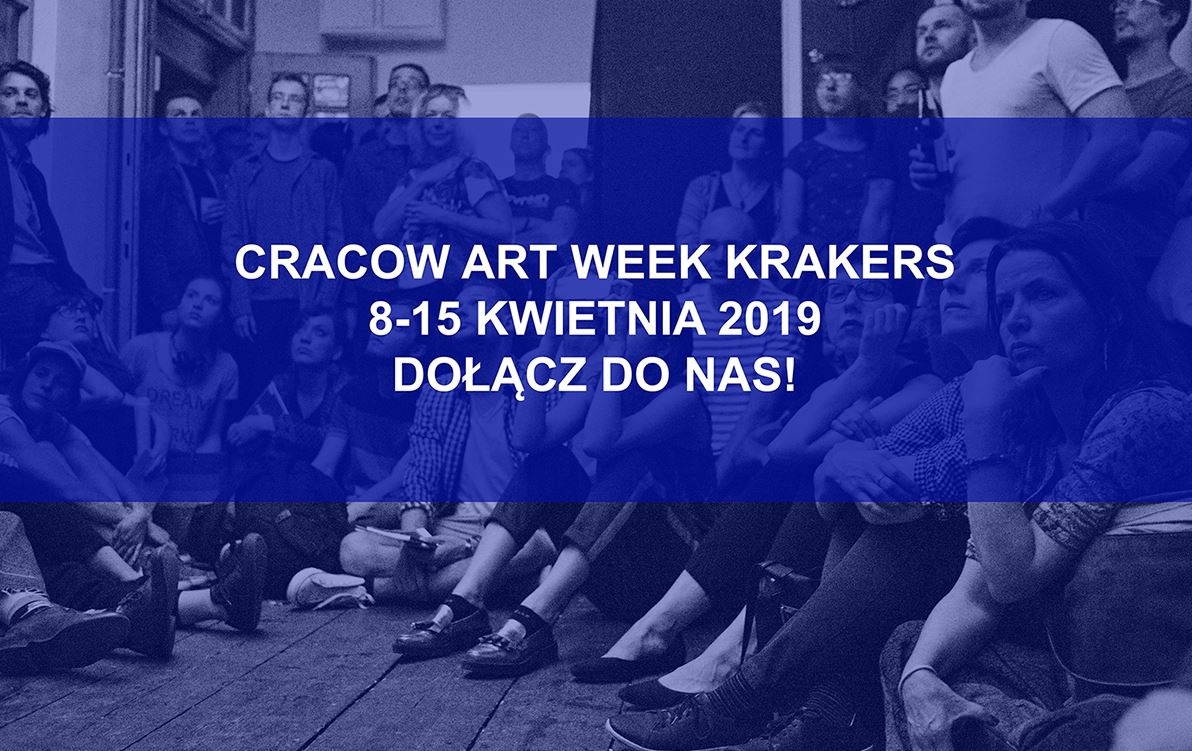 CRACOW ART WEEK KRAKERS
8-15 KWIETNIA 2019
DOŁĄCZ DO NAS!